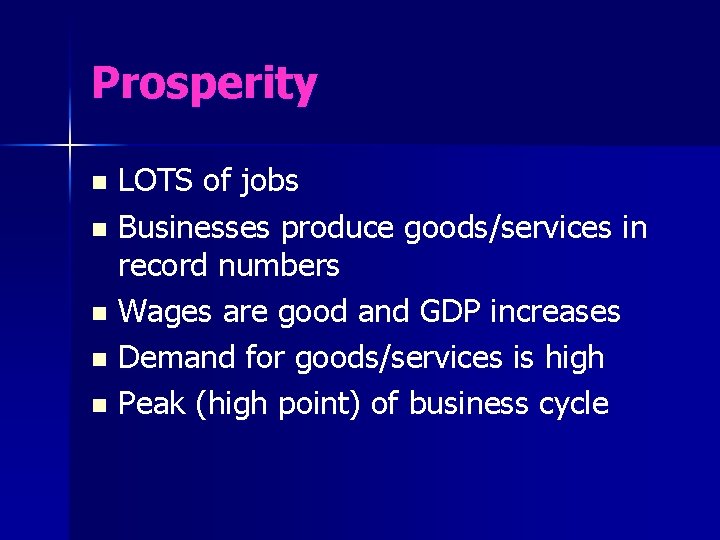 Prosperity

- LOTS of jobs
- Businesses produce goods/services in record numbers
- Wages are good and GDP increases
- Demand for goods/services is high
- Peak (high point) of business cycle